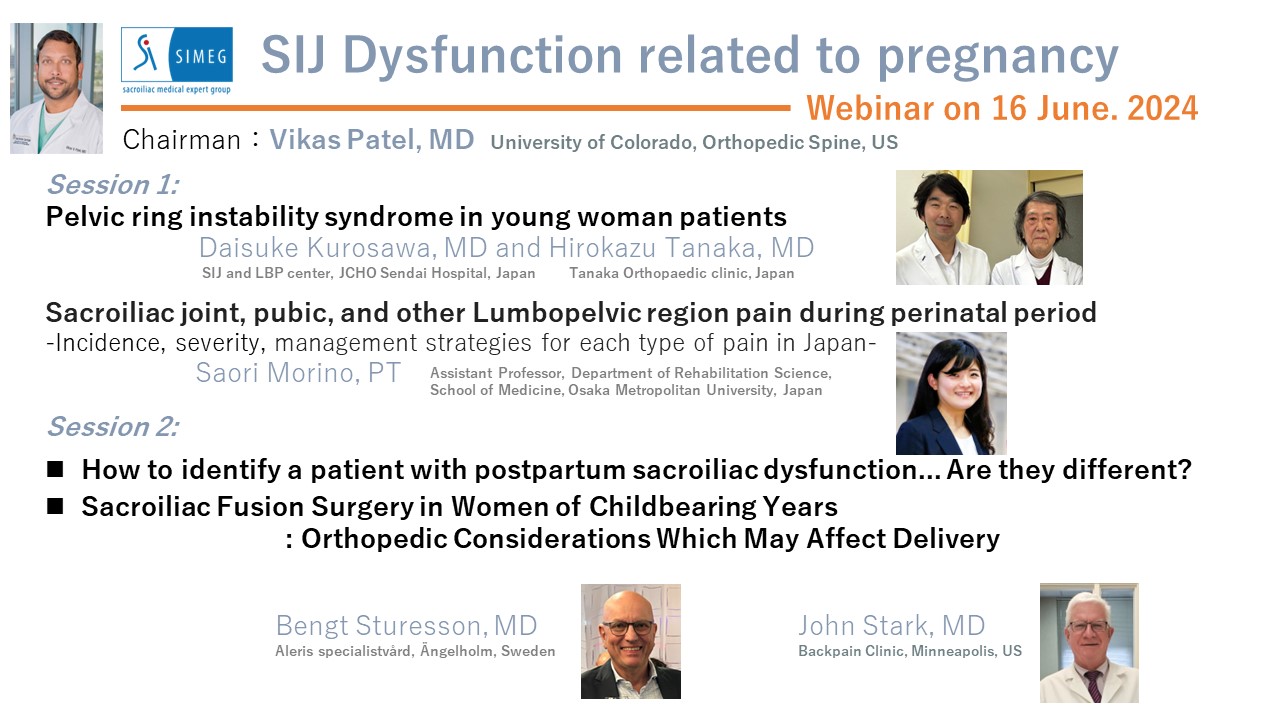 SIMEG
sacroiliac medical expert group

SIJ Dysfunction related to pregnancy

Webinar on 16 June. 2024

Chairman：Vikas Patel, MD University of Colorado, Orthopedic Spine, US

Session 1:

Pelvic ring instability syndrome in young woman patients

Daisuke Kurosawa, MD and Hirokazu Tanaka, MD
SIJ and LBP center, JCHO Sendai Hospital, Japan Tanaka Orthopaedic clinic, Japan

Sacroiliac joint, pubic, and other Lumbopelvic region pain during perinatal period
-Incidence, severity, management strategies for each type of pain in Japan-

Saori Morino, PT Assistant Professor, Department of Rehabilitation Science, School of Medicine, Osaka Metropolitan University, Japan

Session 2:

■ How to identify a patient with postpartum sacroiliac dysfunction… Are they different?

■ Sacroiliac Fusion Surgery in Women of Childbearing Years
: Orthopedic Considerations Which May Affect Delivery

Bengt Sturesson, MD
Aleris specialistvård, Ängelholm, Sweden

John Stark, MD
Backpain Clinic, Minneapolis, US